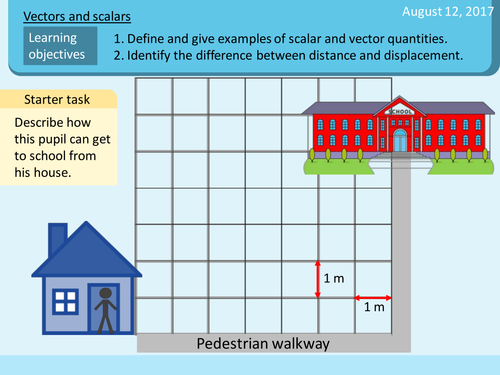 Vectors and scalars

August 12, 2017

Learning objectives

1. Define and give examples of scalar and vector quantities.
2. Identify the difference between distance and displacement.

Starter task

Describe how this pupil can get to school from his house.

SCHOOL

1 m

1 m

Pedestrian walkway